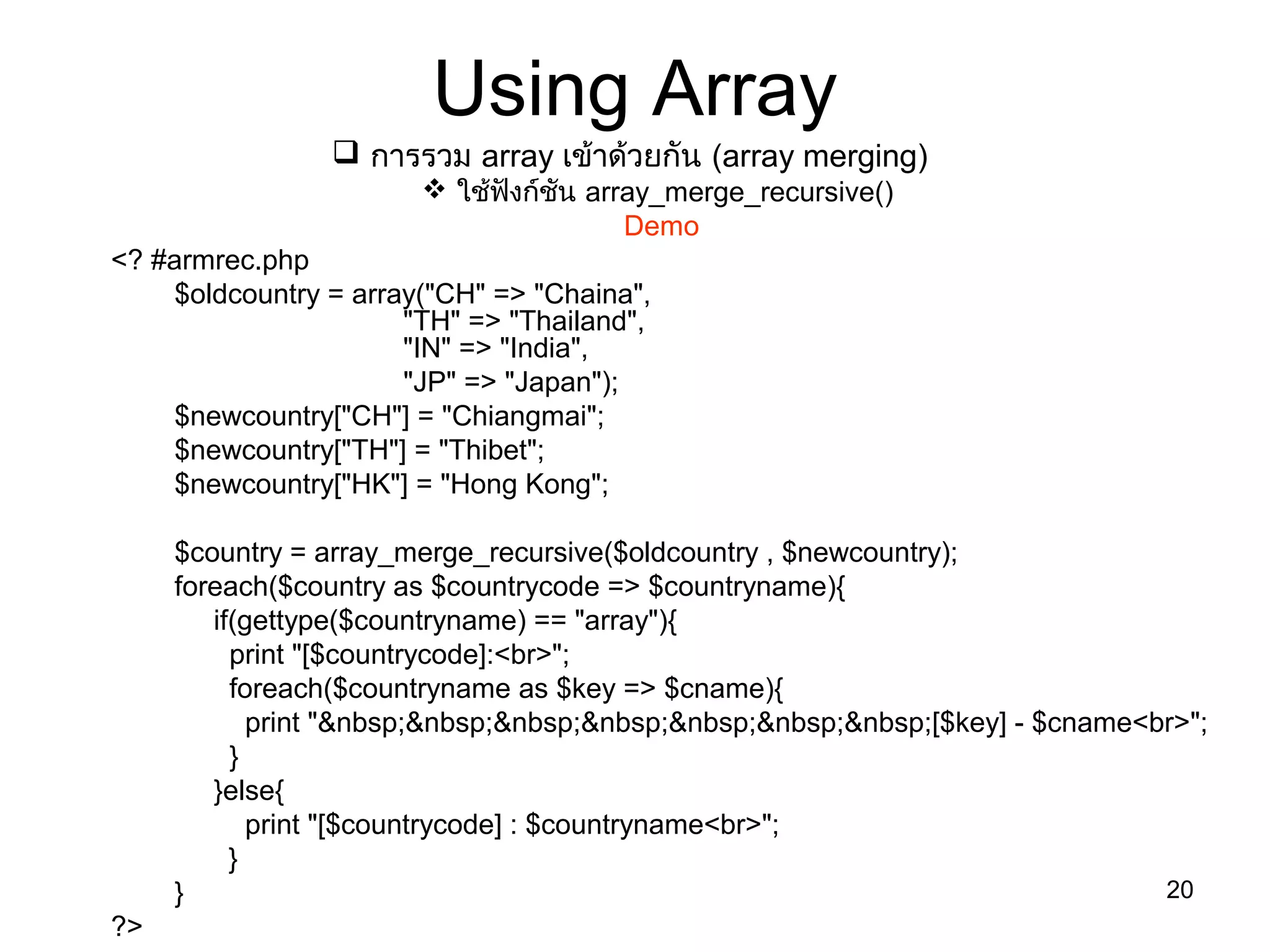 Using Array

❑ การรวม array เข้าด้วยกัน (array merging)

❖ ใช้ฟังก์ชัน array_merge_recursive()

Demo

<? #armrec.php
$oldcountry = array("CH" => "Chaina",
"TH" => "Thailand",
"IN" => "India",
"JP" => "Japan");
$newcountry["CH"] = "Chiangmai";
$newcountry["TH"] = "Thibet";
$newcountry["HK"] = "Hong Kong";

$country = array_merge_recursive($oldcountry , $newcountry);
foreach($country as $countrycode => $countryname){
if(gettype($countryname) == "array"){
print "[$countrycode]:<br>";
foreach($countryname as $key => $cname){
print "&nbsp;&nbsp;&nbsp;&nbsp;&nbsp;&nbsp;&nbsp;[$key] - $cname<br>";
}
}else{
print "[$countrycode] : $countryname<br>";
}
}
?>

20